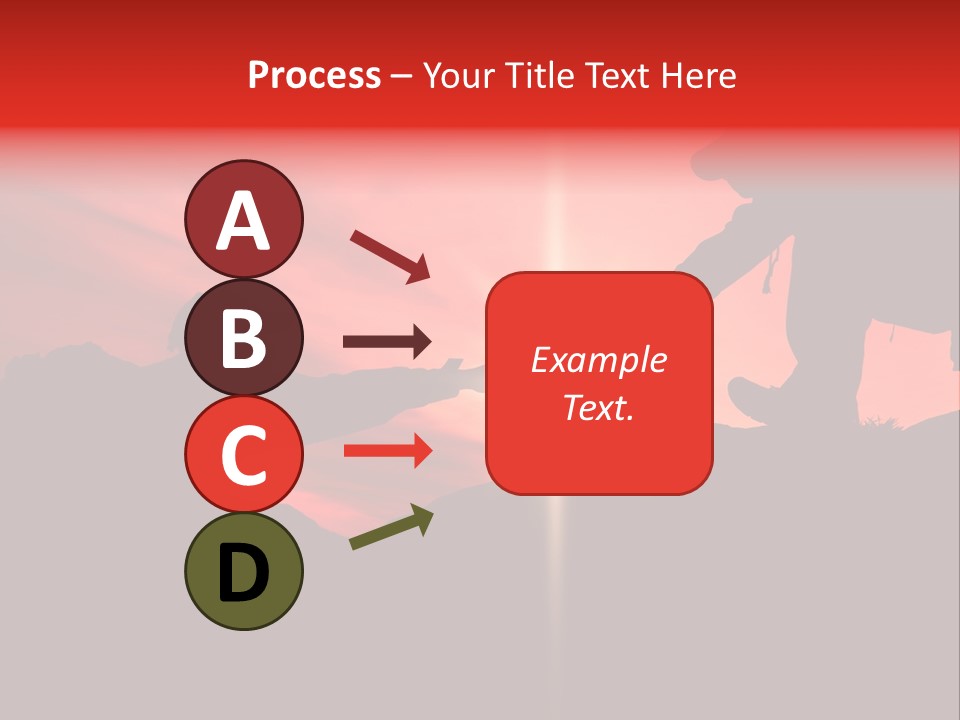 Process – Your Title Text Here

A

B

C

D

Example Text.